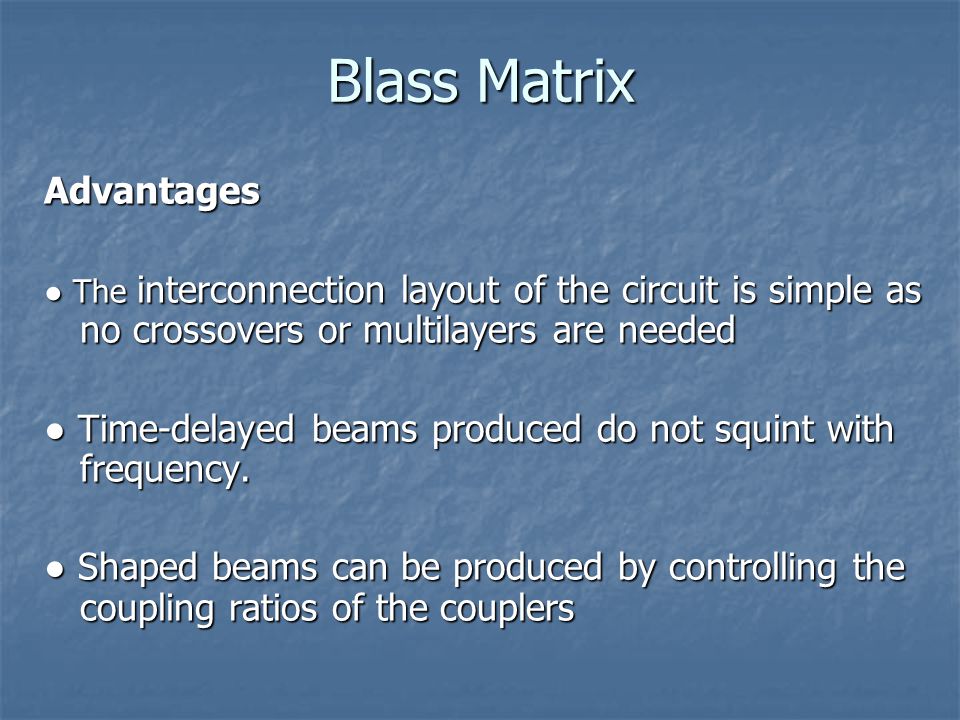 Blass Matrix

Advantages

● The interconnection layout of the circuit is simple as no crossovers or multilayers are needed

● Time-delayed beams produced do not squint with frequency.

● Shaped beams can be produced by controlling the coupling ratios of the couplers